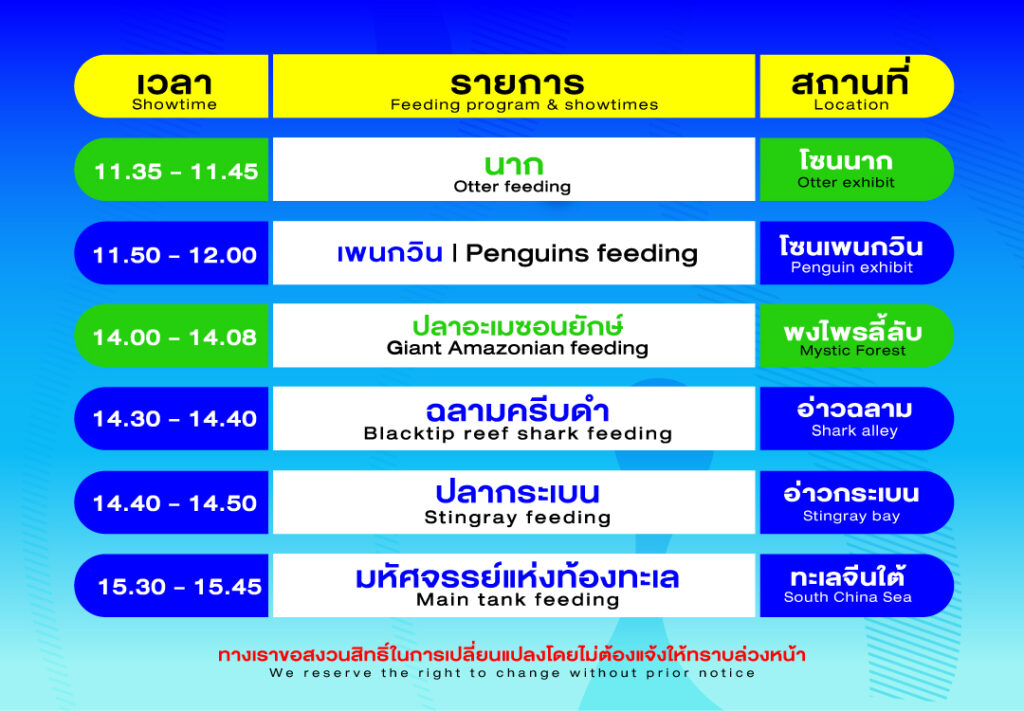 | เวลา Showtime | รายการ Feeding program & showtimes | สถานที่ Location |
|---|---|---|
| 11.35 - 11.45 | นาก Otter feeding | โซนนาก Otter exhibit |
| 11.50 - 12.00 | เพนกวิน \| Penguins feeding | โซนเพนกวิน Penguin exhibit |
| 14.00 - 14.08 | ปลาอะเมซอนยักษ์ Giant Amazonian feeding | พงไพรลี้ลับ Mystic Forest |
| 14.30 - 14.40 | ฉลามครีบดำ Blacktip reef shark feeding | อ่าวฉลาม Shark alley |
| 14.40 - 14.50 | ปลากระเบน Stingray feeding | อ่าวกระเบน Stingray bay |
| 15.30 - 15.45 | มหัศจรรย์แห่งท้องทะเล Main tank feeding | ทะเลจีนใต้ South China Sea |

ทางเราขอสงวนสิทธิ์ในการเปลี่ยนแปลงโดยไม่ต้องแจ้งให้ทราบล่วงหน้า
We reserve the right to change without prior notice